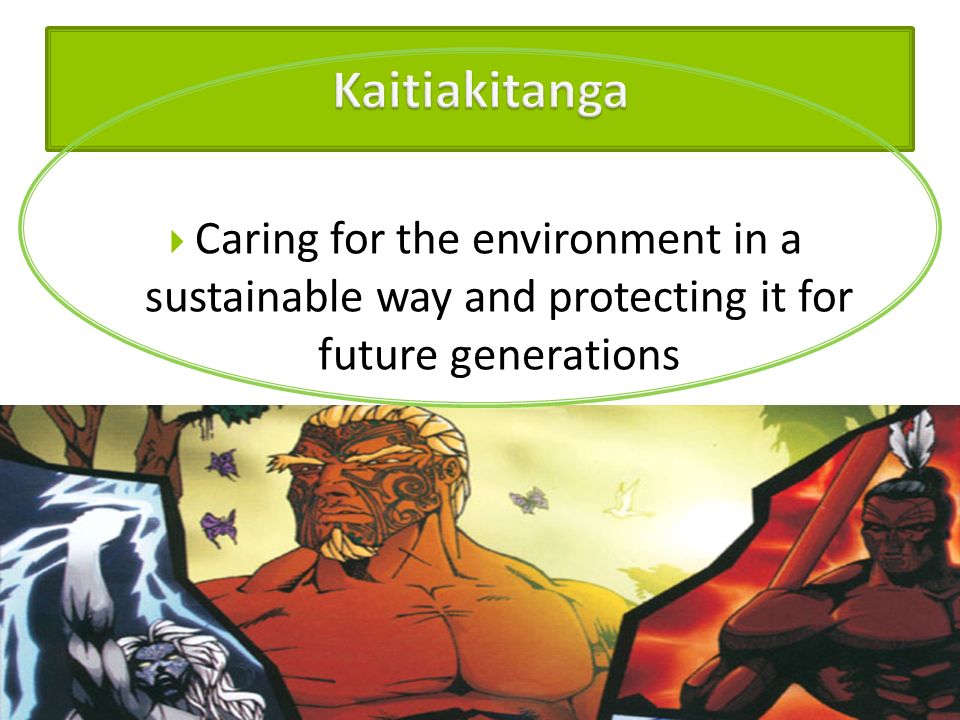 Kaitiakitanga

Caring for the environment in a sustainable way and protecting it for future generations